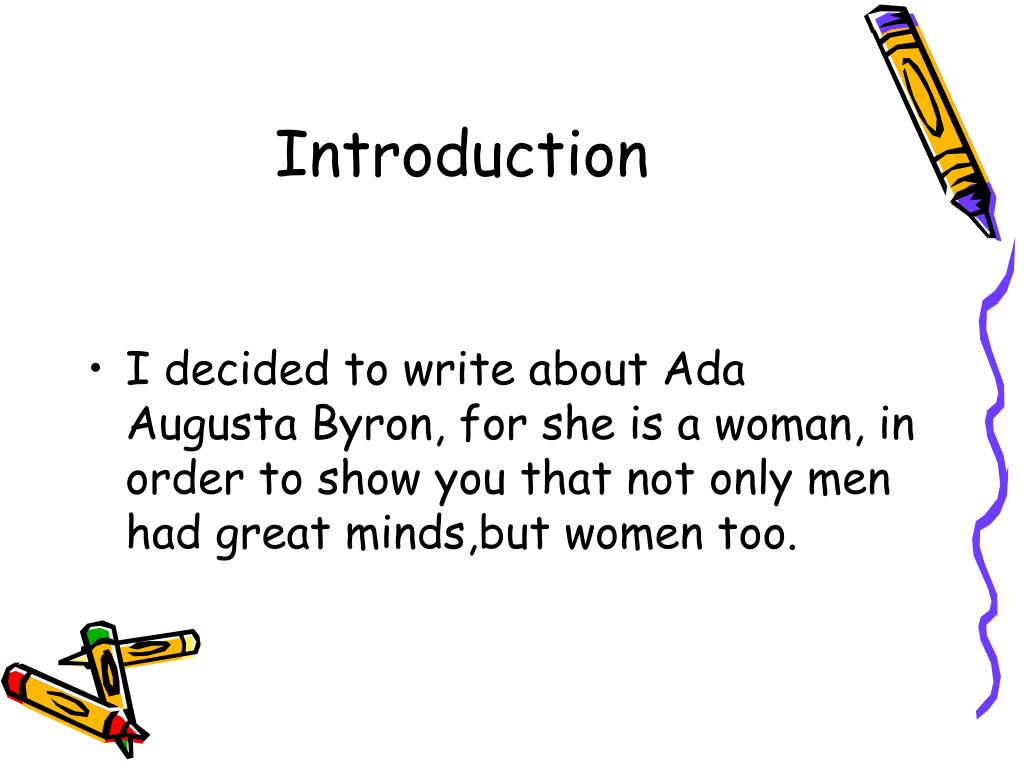 Introduction

• I decided to write about Ada Augusta Byron, for she is a woman, in order to show you that not only men had great minds,but women too.